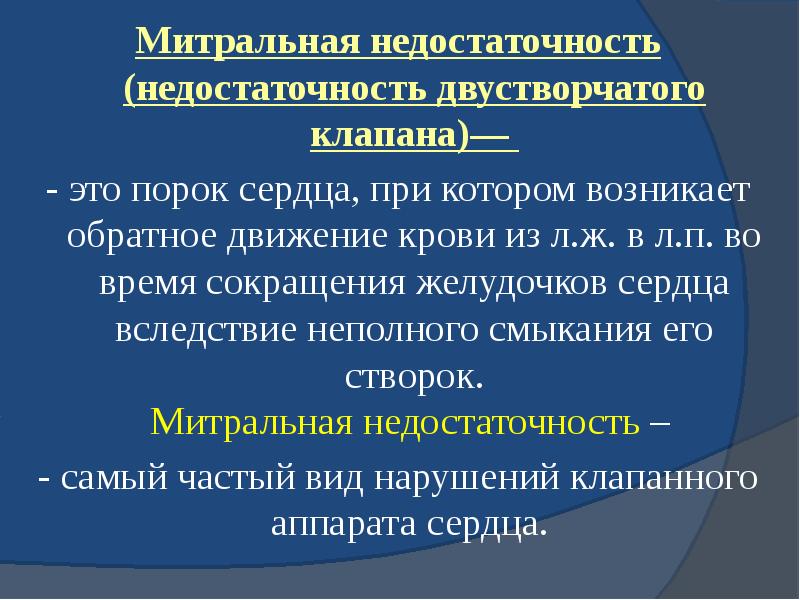 Митральная недостаточность (недостаточность двустворчатого клапана)—

- это порок сердца, при котором возникает обратное движение крови из л.ж. в л.п. во время сокращения желудочков сердца вследствие неполного смыкания его створок.

Митральная недостаточность –

- самый частый вид нарушений клапанного аппарата сердца.